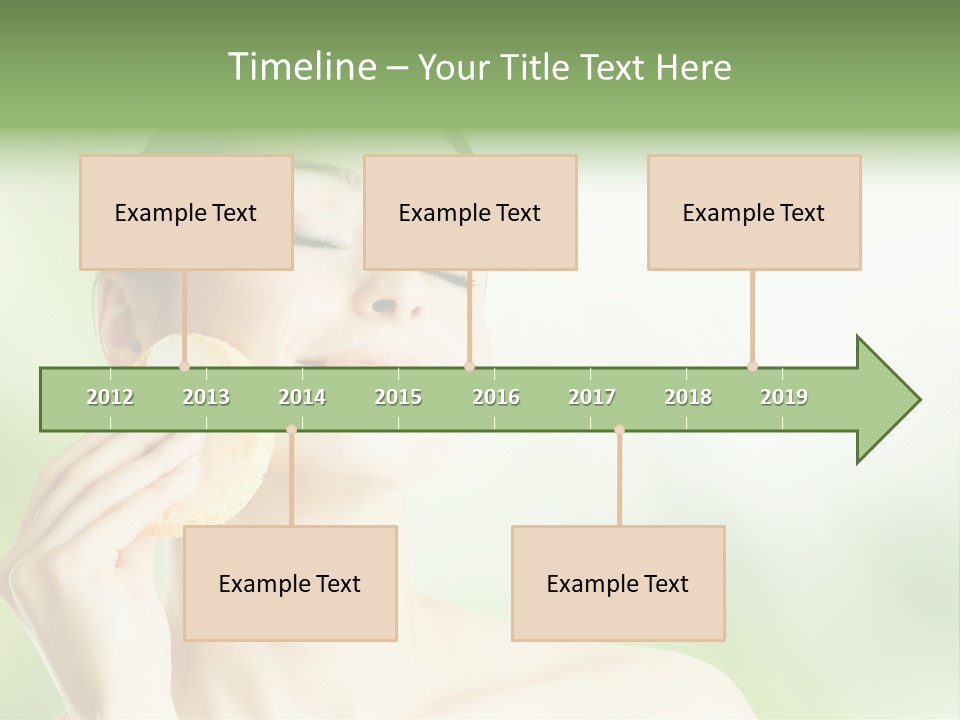 Timeline – Your Title Text Here

Example Text

Example Text

Example Text

2012 2013 2014 2015 2016 2017 2018 2019

Example Text

Example Text